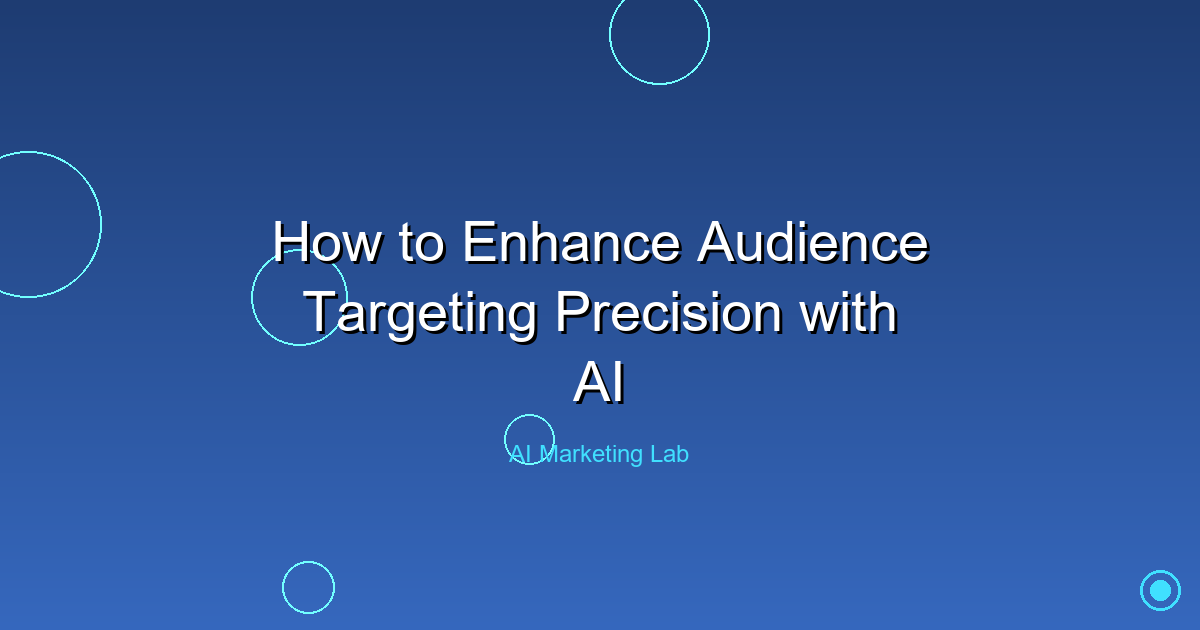 How to Enhance Audience Targeting Precision with AI

AI Marketing Lab